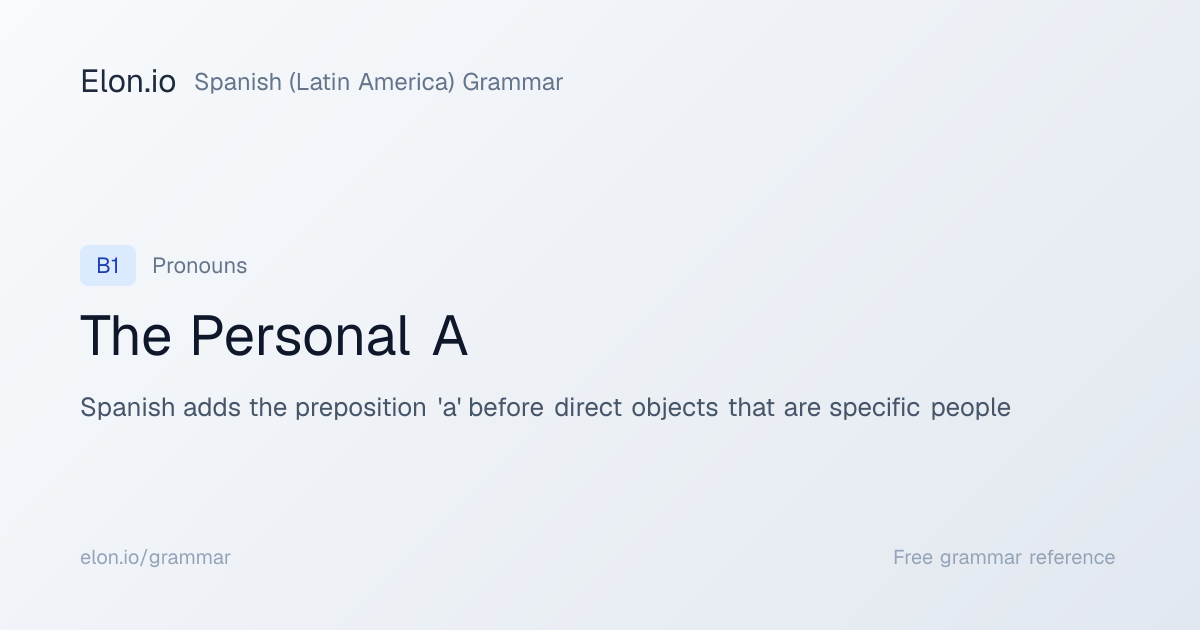 Elon.io Spanish (Latin America) Grammar

B1 Pronouns

The Personal A

Spanish adds the preposition 'a' before direct objects that are specific people

elon.io/grammar

Free grammar reference